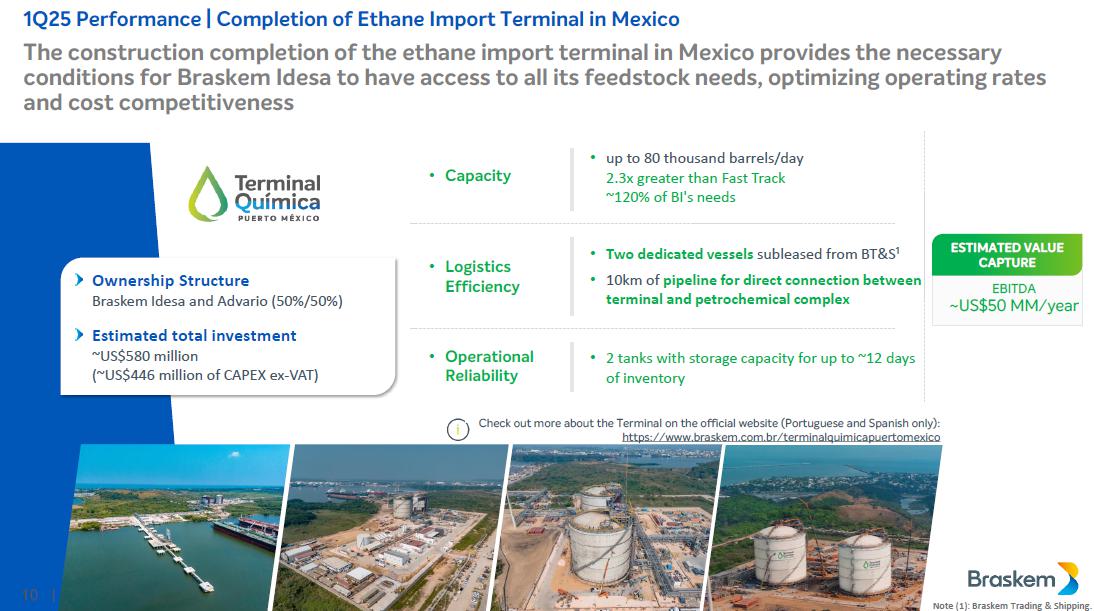 1Q25 Performance | Completion of Ethane Import Terminal in Mexico

The construction completion of the ethane import terminal in Mexico provides the necessary conditions for Braskem Idesa to have access to all its feedstock needs, optimizing operating rates and cost competitiveness

Terminal Química PUERTO MÉXICO

Ownership Structure
Braskem Idesa and Advario (50%/50%)

Estimated total investment
~US$580 million
(~US$446 million of CAPEX ex-VAT)

• Capacity
• up to 80 thousand barrels/day
2.3x greater than Fast Track
~120% of BI's needs

• Logistics Efficiency
• Two dedicated vessels subleased from BT&S$^1$
• 10km of pipeline for direct connection between terminal and petrochemical complex

• Operational Reliability
• 2 tanks with storage capacity for up to ~12 days of inventory

ESTIMATED VALUE CAPTURE
EBITDA
~US$50 MM/year

i Check out more about the Terminal on the official website (Portuguese and Spanish only): https://www.braskem.com.br/terminalquimicapuertomexico

10 |

Braskem

Note (1): Braskem Trading & Shipping.